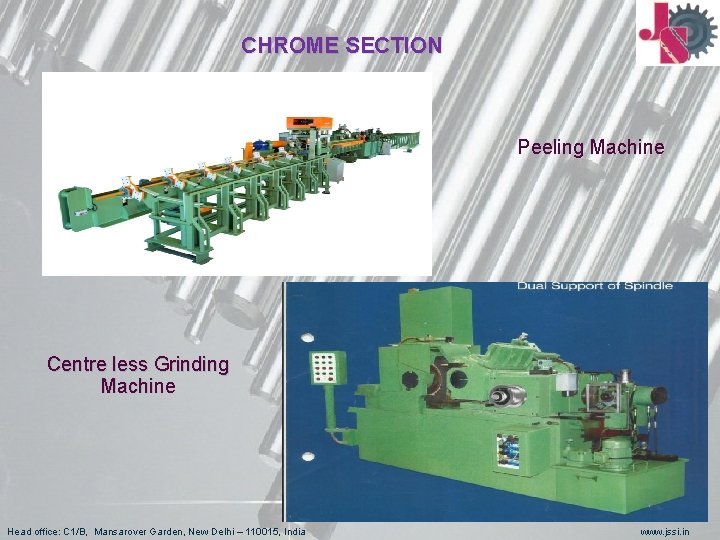 CHROME SECTION

Peeling Machine

Dual Support of Spindle

Centre less Grinding Machine

Head office: C1/B, Mansarover Garden, New Delhi – 110015, India

www.jssi.in